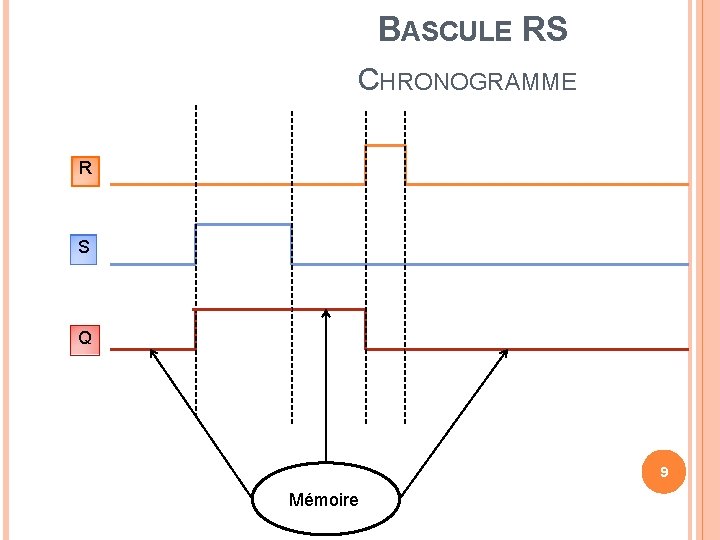 BASCULE RS

CHRONOGRAMME

R

S

Q

Mémoire

9